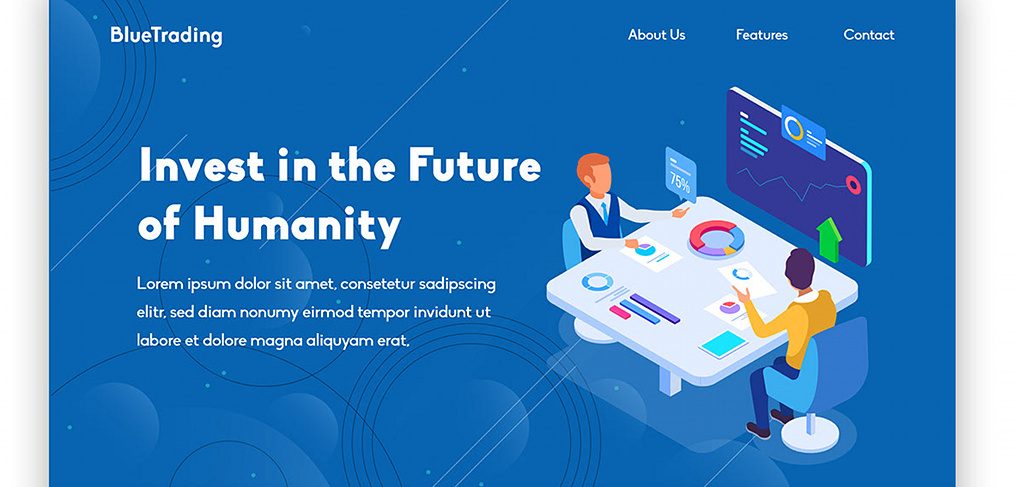 BlueTrading

About Us Features Contact

Invest in the Future of Humanity

Lorem ipsum dolor sit amet, consetetur sadipscing elitr, sed diam nonumy eirmod tempor invidunt ut labore et dolore magna aliquyam erat,

75%